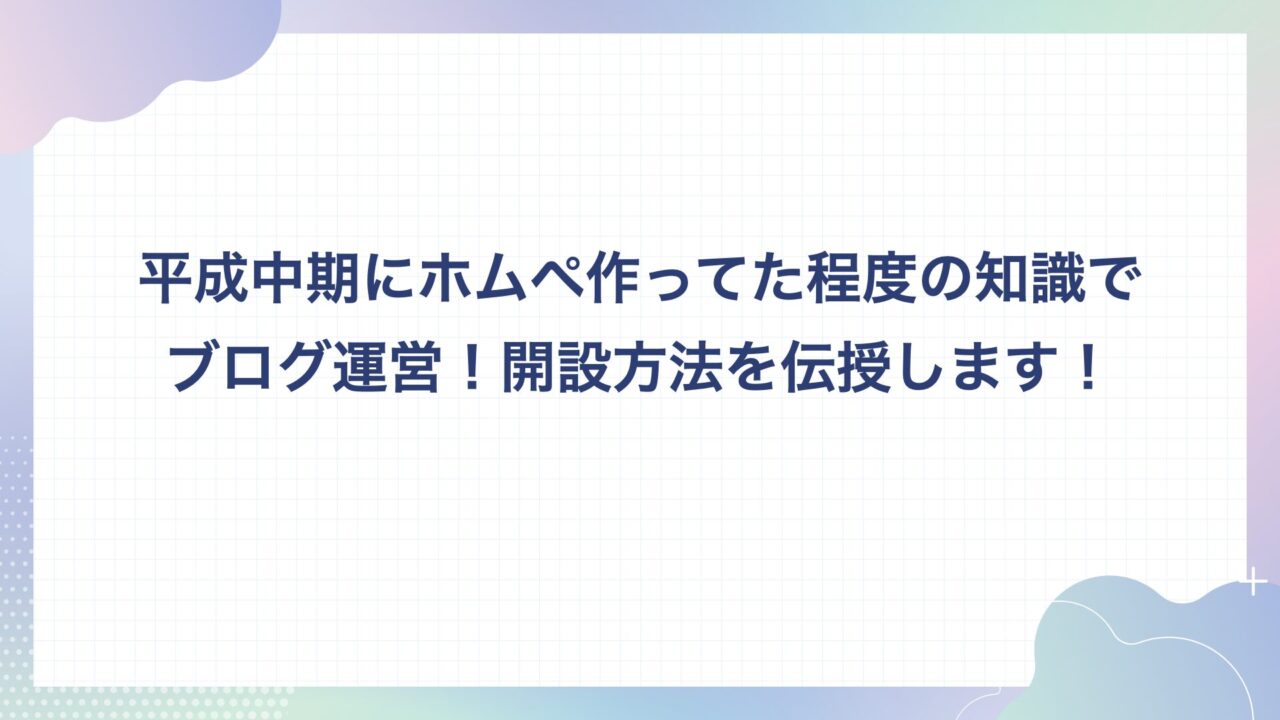 平成中期にホムペ作ってた程度の知識でブログ運営！開設方法を伝授します！